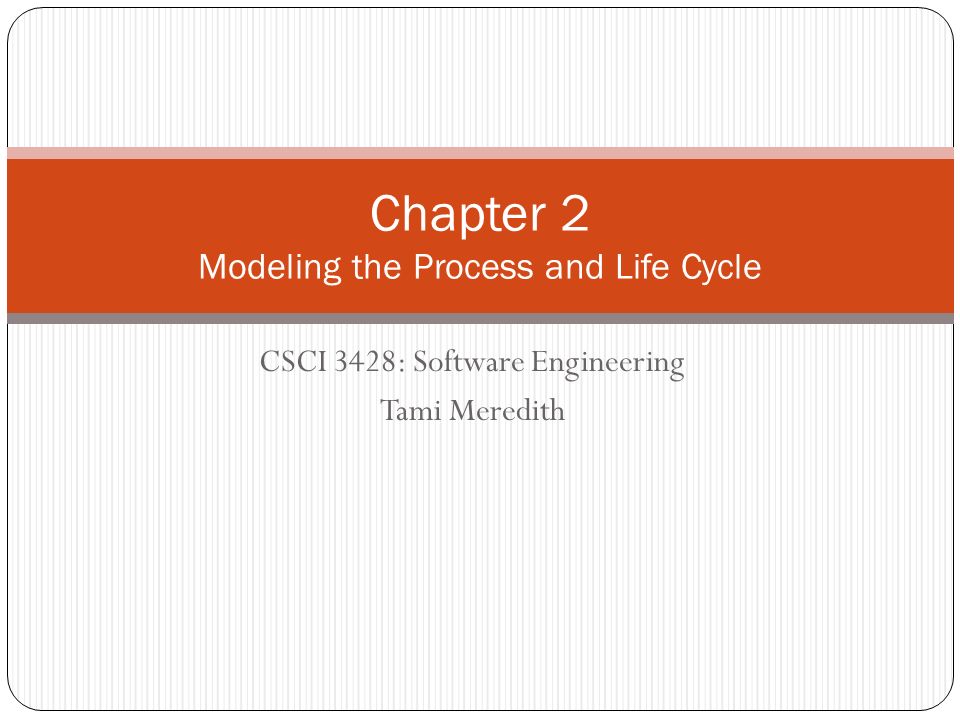 Chapter 2
Modeling the Process and Life Cycle

CSCI 3428: Software Engineering
Tami Meredith